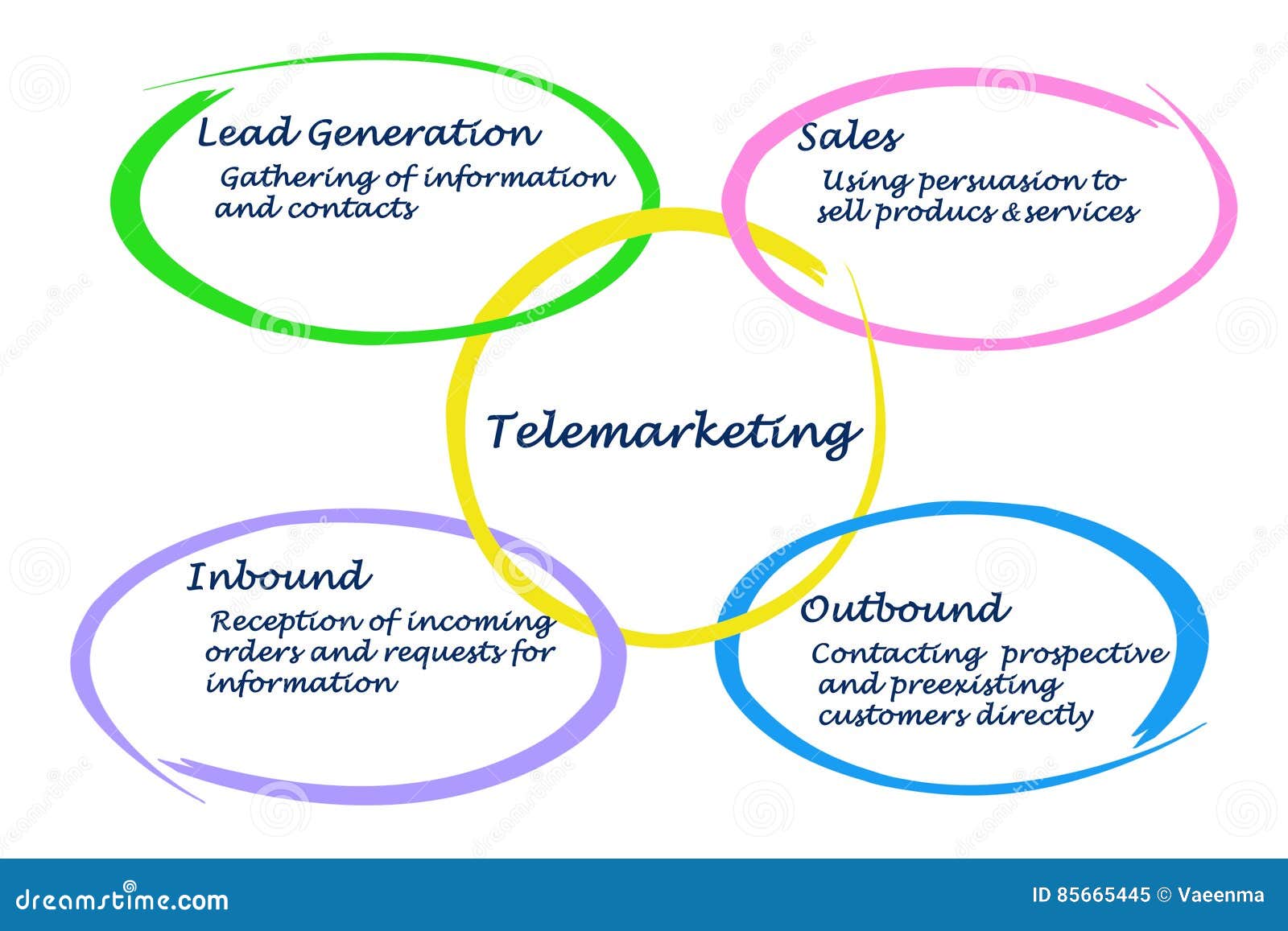 Lead Generation
Gathering of information and contacts

Sales
Using persuasion to sell producs & services

Telemarketing

Inbound
Reception of incoming orders and requests for information

Outbound
Contacting prospective and preexisting customers directly

dreamstime.com

ID 85665445 © Vaeenma